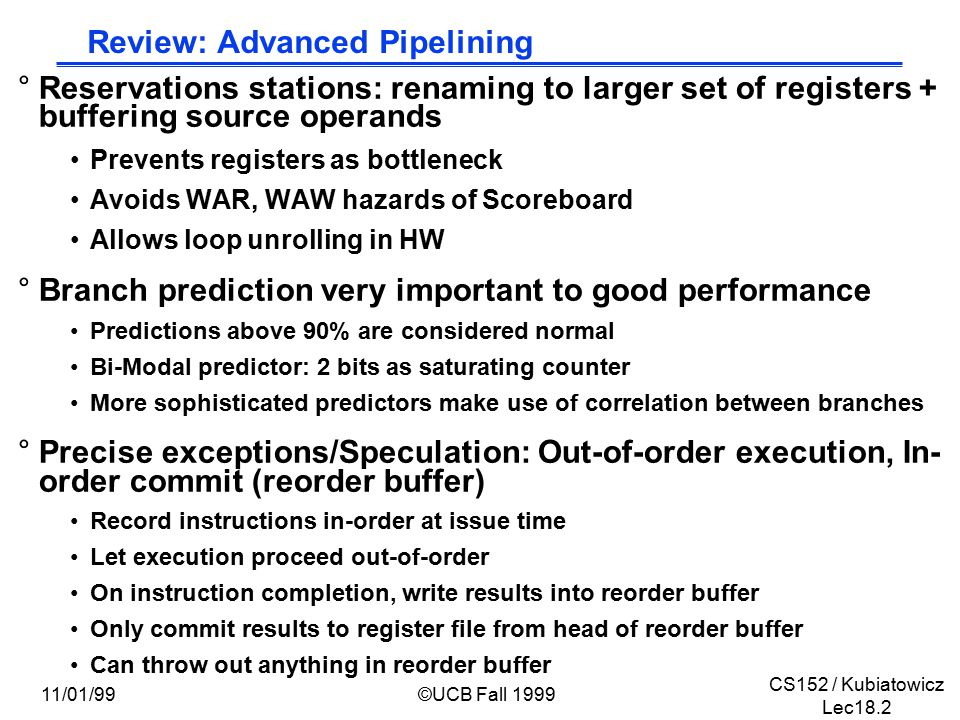 Review: Advanced Pipelining

° Reservations stations: renaming to larger set of registers + buffering source operands

• Prevents registers as bottleneck

• Avoids WAR, WAW hazards of Scoreboard

• Allows loop unrolling in HW

° Branch prediction very important to good performance

• Predictions above 90% are considered normal

• Bi-Modal predictor: 2 bits as saturating counter

• More sophisticated predictors make use of correlation between branches

° Precise exceptions/Speculation: Out-of-order execution, In-order commit (reorder buffer)

• Record instructions in-order at issue time

• Let execution proceed out-of-order

• On instruction completion, write results into reorder buffer

• Only commit results to register file from head of reorder buffer

• Can throw out anything in reorder buffer

11/01/99

©UCB Fall 1999

CS152 / Kubiatowicz
Lec18.2